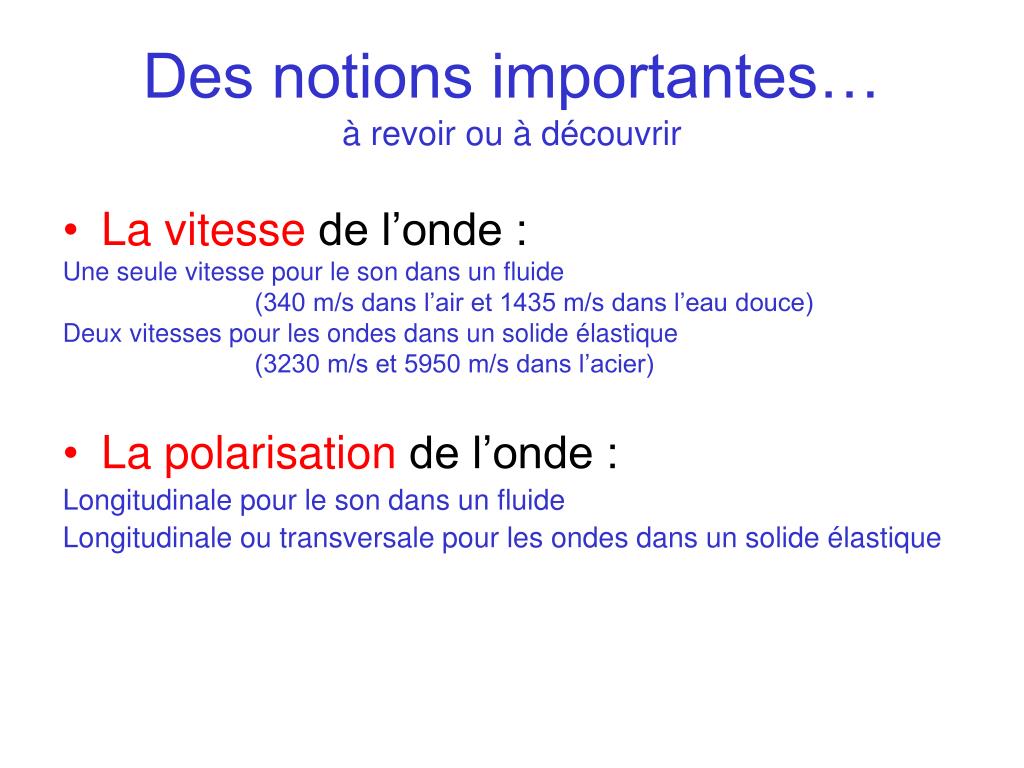 Des notions importantes…
à revoir ou à découvrir

• La vitesse de l’onde :
Une seule vitesse pour le son dans un fluide
(340 m/s dans l’air et 1435 m/s dans l’eau douce)
Deux vitesses pour les ondes dans un solide élastique
(3230 m/s et 5950 m/s dans l’acier)

• La polarisation de l’onde :
Longitudinale pour le son dans un fluide
Longitudinale ou transversale pour les ondes dans un solide élastique